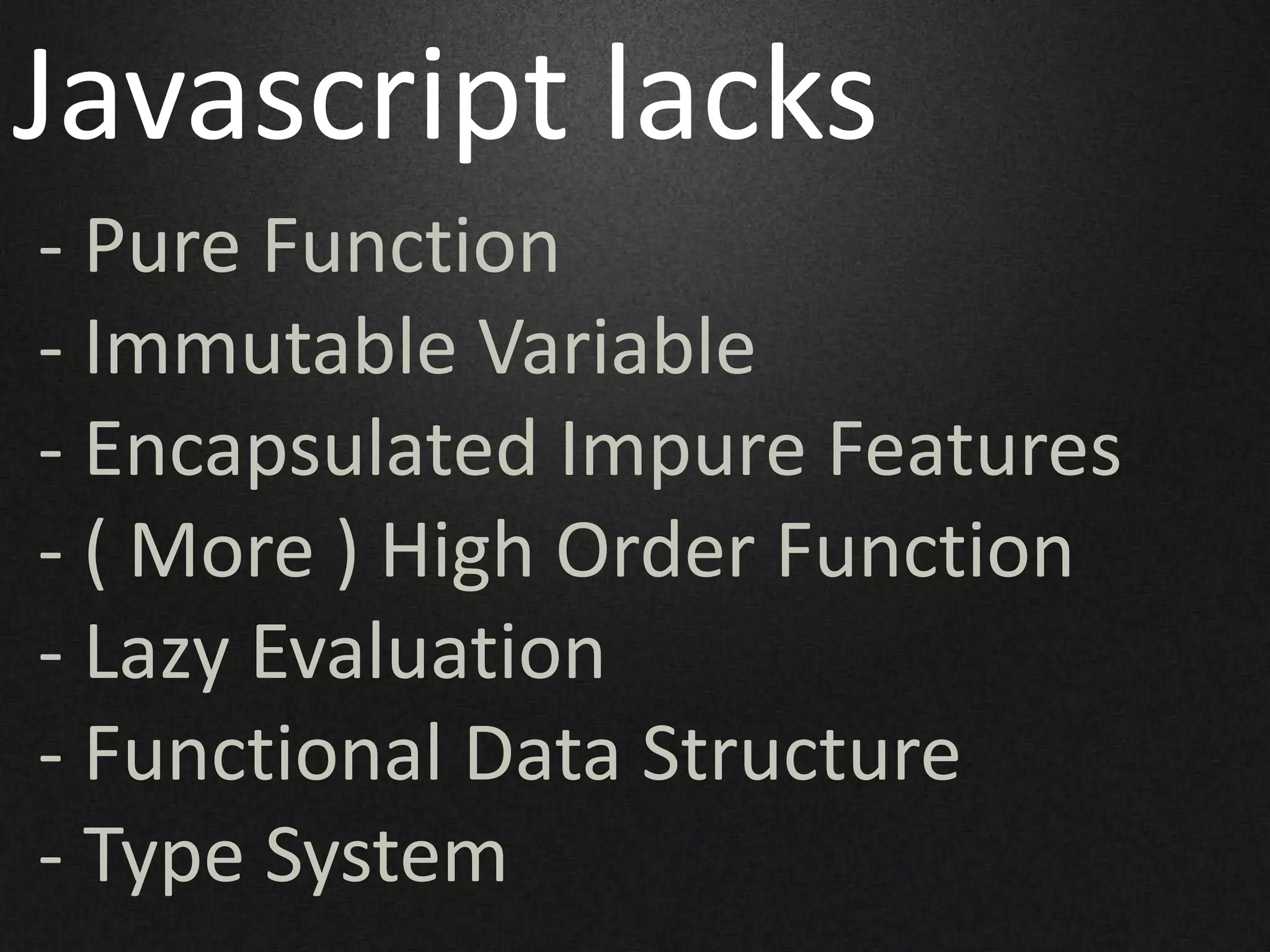 Javascript lacks

- Pure Function
- Immutable Variable
- Encapsulated Impure Features
- ( More ) High Order Function
- Lazy Evaluation
- Functional Data Structure
- Type System